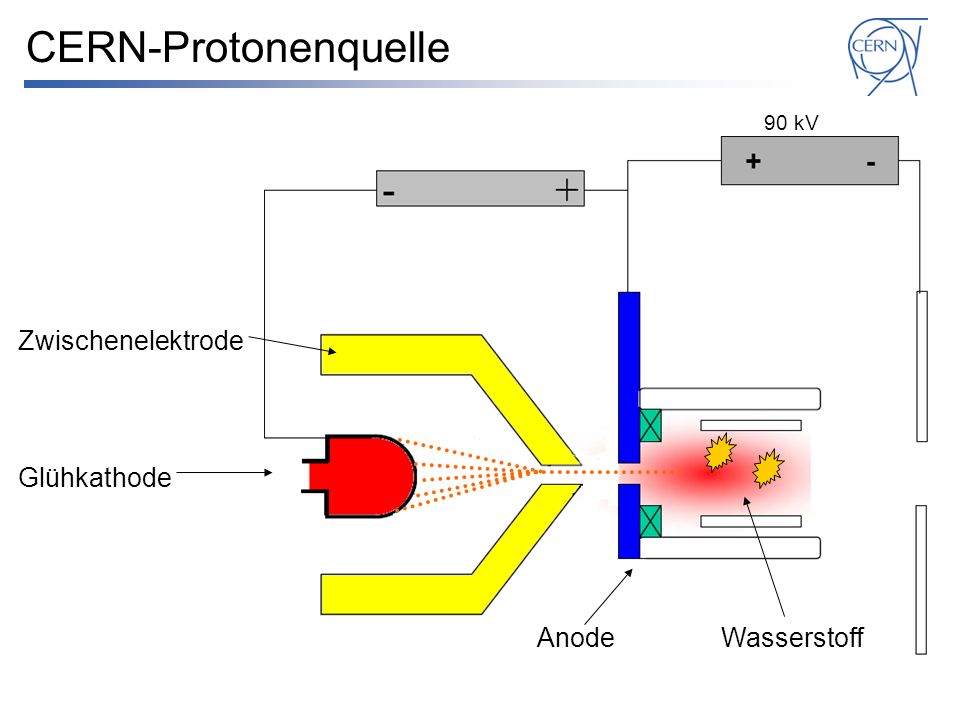 CERN-Protonenquelle

CERN

90 kV

+ -

- +

Zwischenelektrode

Glühkathode

Anode

Wasserstoff